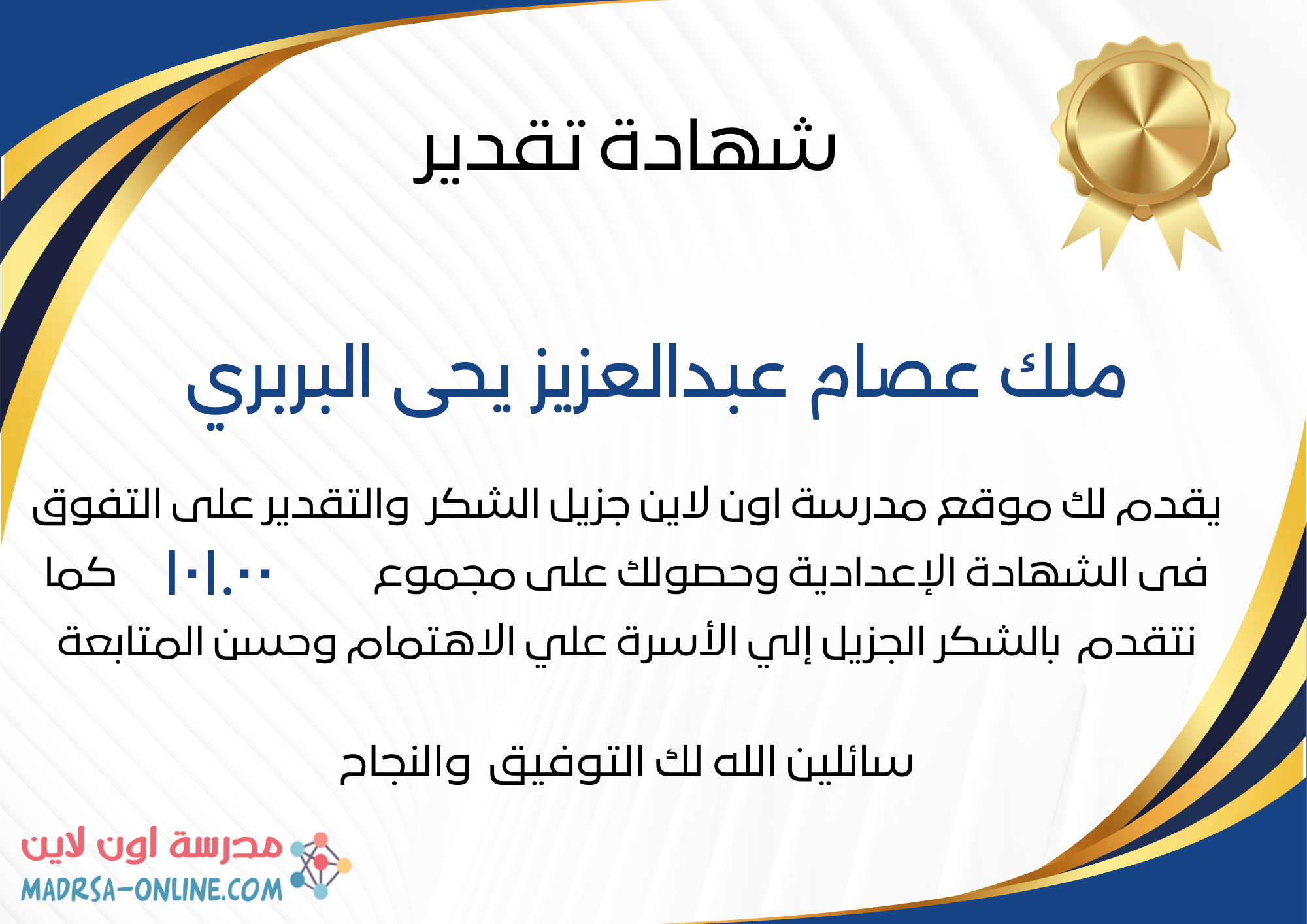 شهادة تقدير

ملك عصام عبدالعزيز يحى البربري

يقدم لك موقع مدرسة اون لاين جزيل الشكر والتقدير على التفوق فى الشهادة الإعدادية وحصولك على مجموع ١٠١.٠٠ كما نتقدم بالشكر الجزيل إلي الأسرة علي الاهتمام وحسن المتابعة

سائلين الله لك التوفيق والنجاح

مدرسة اون لاين
MADRSA-ONLINE.COM